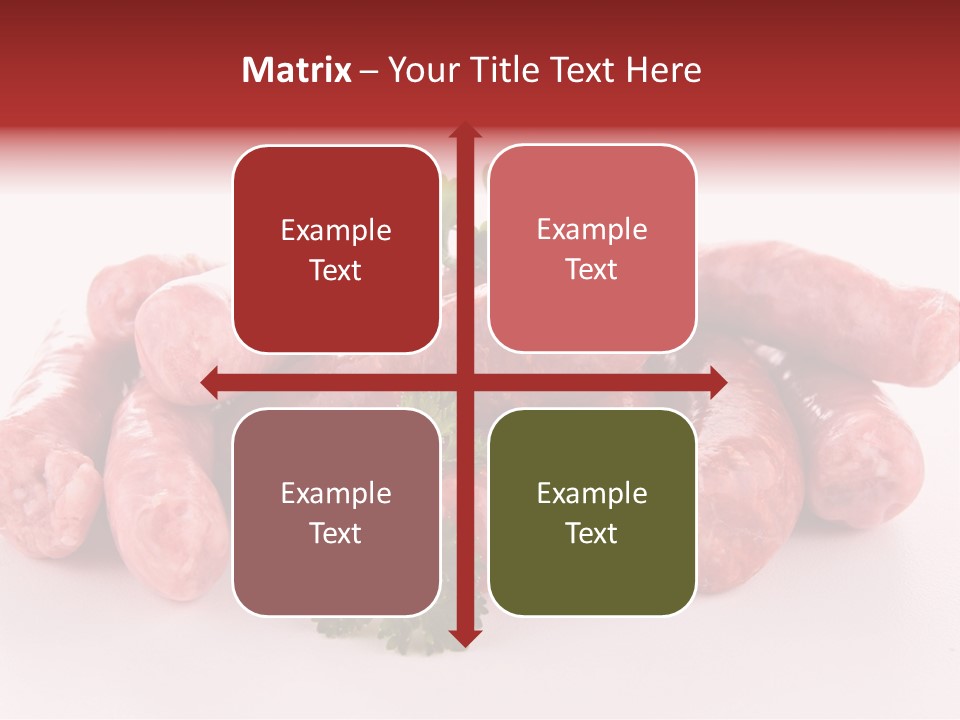 Matrix – Your Title Text Here

Example Text

Example Text

Example Text

Example Text